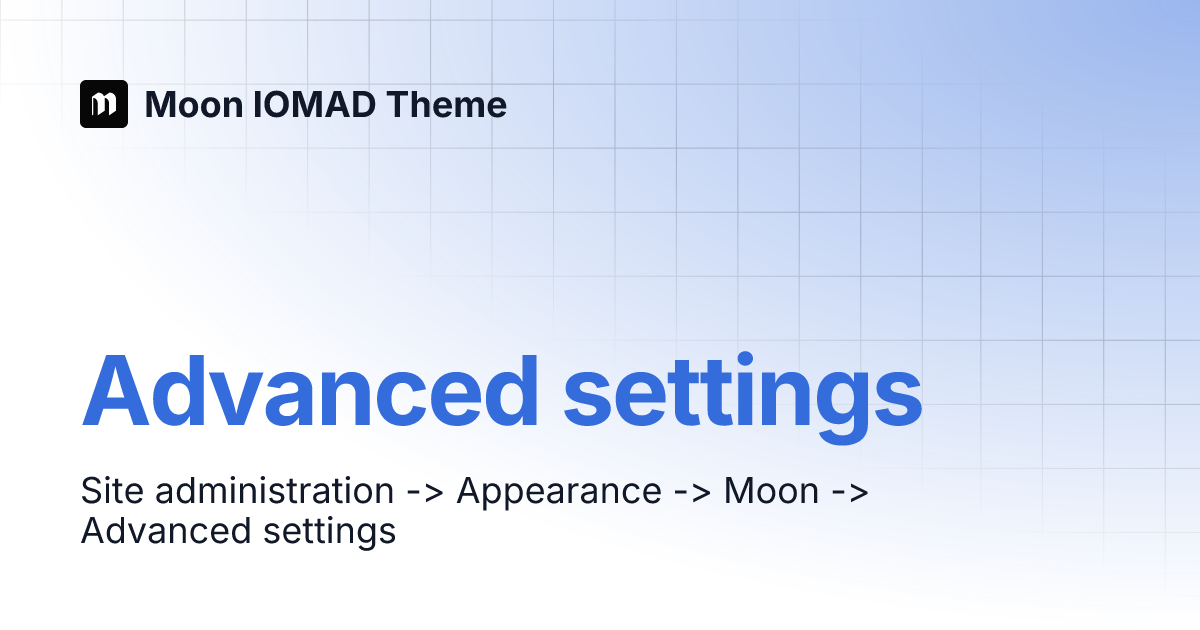 Moon IOMAD Theme

Advanced settings

Site administration -> Appearance -> Moon -> Advanced settings